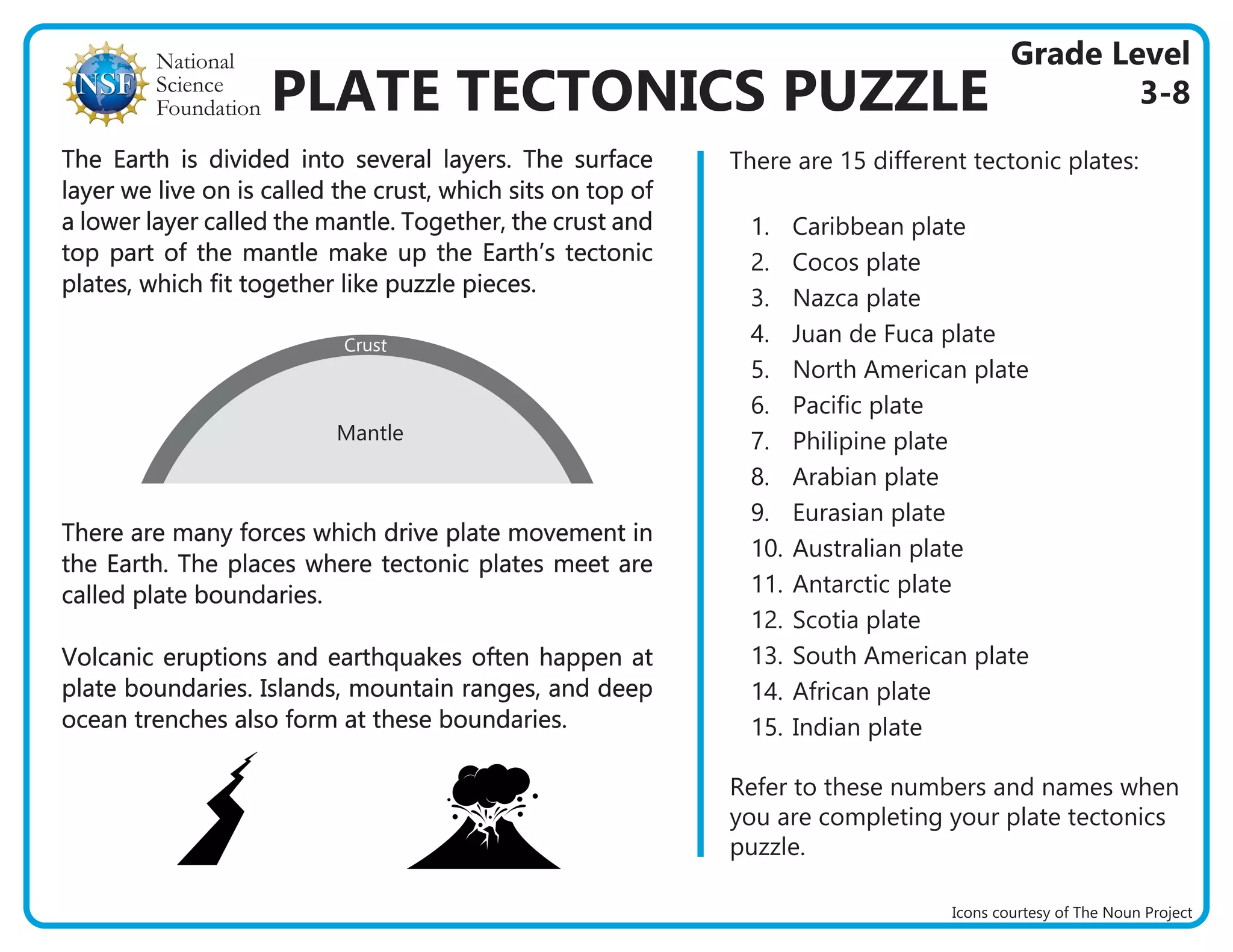 NSF National Science Foundation

PLATE TECTONICS PUZZLE

Grade Level 3-8

The Earth is divided into several layers. The surface layer we live on is called the crust, which sits on top of a lower layer called the mantle. Together, the crust and top part of the mantle make up the Earth's tectonic plates, which fit together like puzzle pieces.

Crust

Mantle

There are many forces which drive plate movement in the Earth. The places where tectonic plates meet are called plate boundaries.

Volcanic eruptions and earthquakes often happen at plate boundaries. Islands, mountain ranges, and deep ocean trenches also form at these boundaries.

There are 15 different tectonic plates:

1. Caribbean plate
2. Cocos plate
3. Nazca plate
4. Juan de Fuca plate
5. North American plate
6. Pacific plate
7. Philipine plate
8. Arabian plate
9. Eurasian plate
10. Australian plate
11. Antarctic plate
12. Scotia plate
13. South American plate
14. African plate
15. Indian plate

Refer to these numbers and names when you are completing your plate tectonics puzzle.

Icons courtesy of The Noun Project